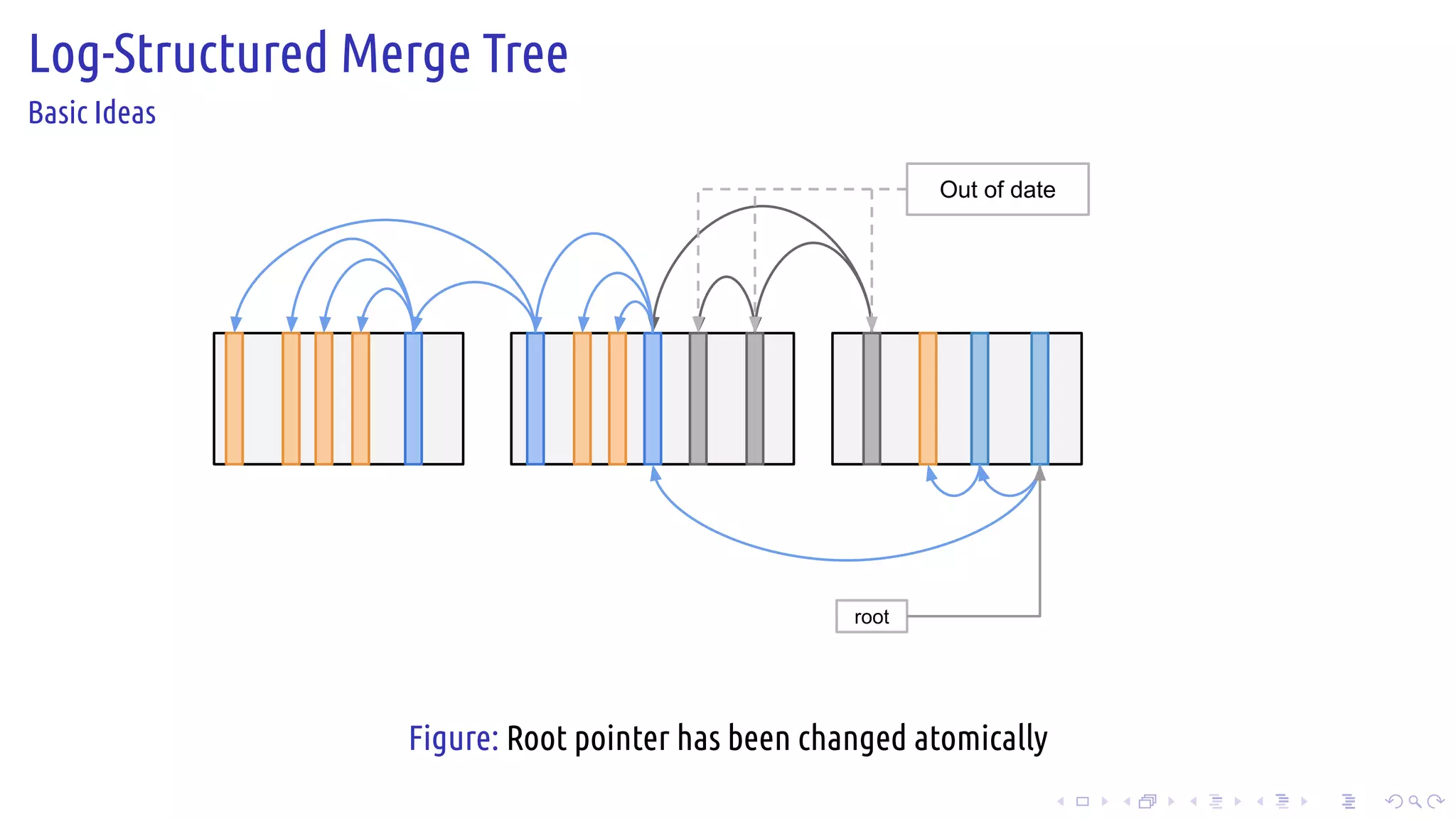 Log-Structured Merge Tree

Basic Ideas

Out of date

root

Figure: Root pointer has been changed atomically